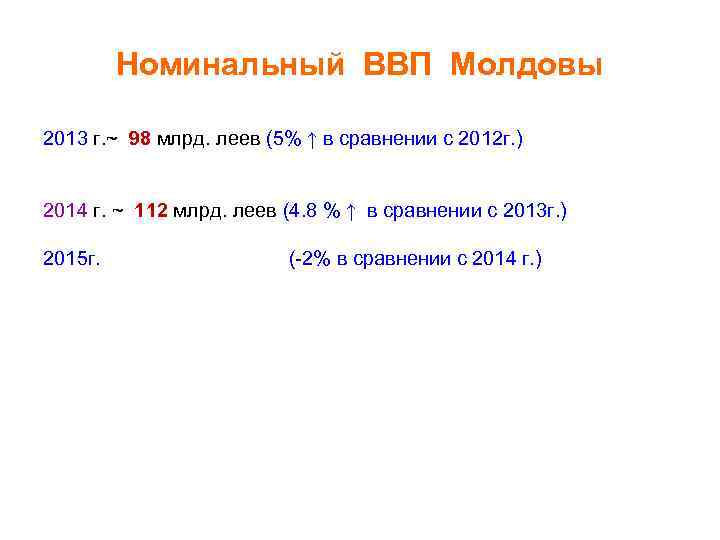 Номинальный ВВП Молдовы

2013 г.~ 98 млрд. леев (5% ↑ в сравнении с 2012г.)

2014 г. ~ 112 млрд. леев (4.8 % ↑ в сравнении с 2013г.)

2015г. (-2% в сравнении с 2014 г.)